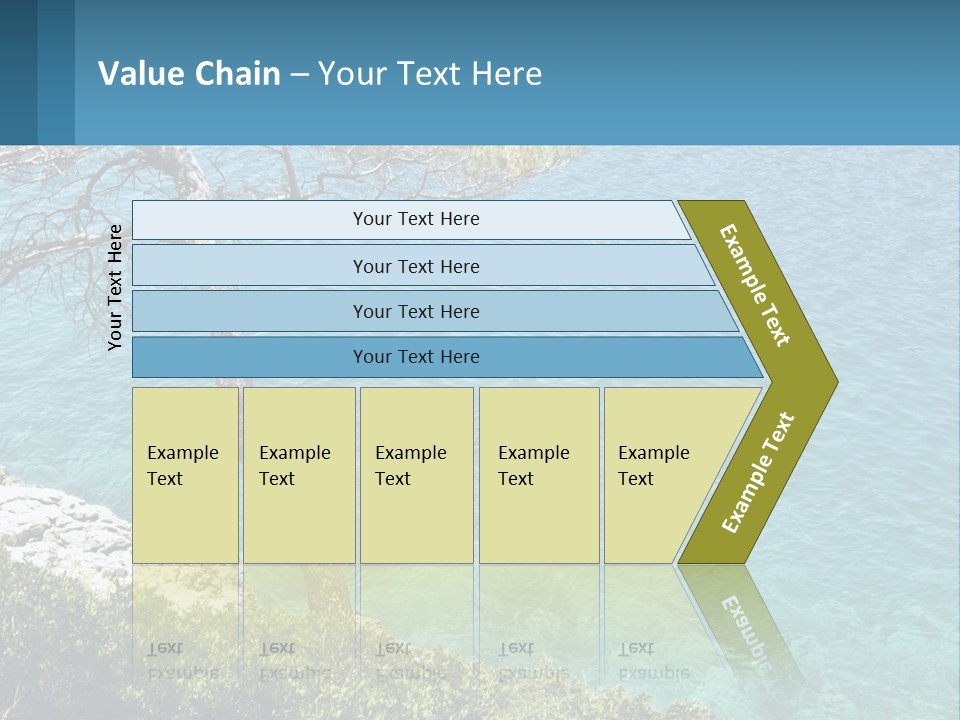 Value Chain – Your Text Here

Your Text Here

Your Text Here

Your Text Here

Your Text Here

Your Text Here

Example Text

Example Text

Example Text

Example Text

Example Text

Example Text

Example Text